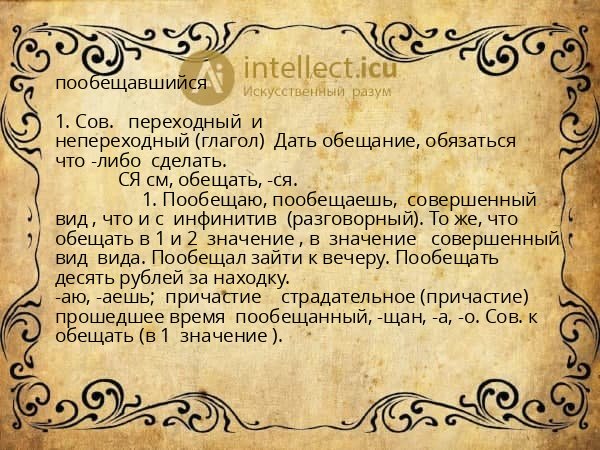 intellect.icu
Искусственный разум

пообещавшийся

1. Сов. переходный и непереходный (глагол) Дать обещание, обязаться что -либо сделать.
СЯ см, обещать, -ся.
1. Пообещаю, пообещаешь, совершенный вид , что и с инфинитив (разговорный). То же, что обещать в 1 и 2 значение , в значение совершенный вид вида. Пообещал зайти к вечеру. Пообещать десять рублей за находку.
-аю, -аешь; причастие страдательное (причастие) прошедшее время пообещанный, -щан, -а, -о. Сов. к обещать (в 1 значение ).